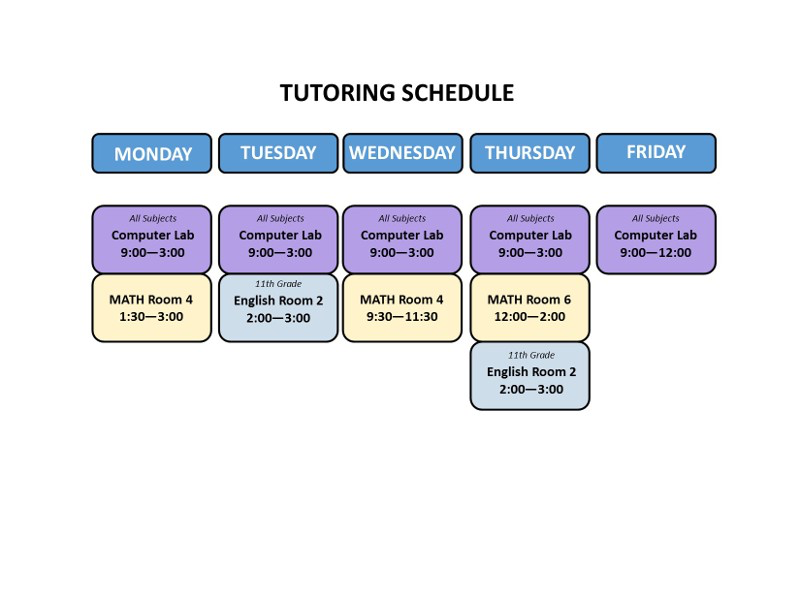 TUTORING SCHEDULE

| MONDAY | TUESDAY | WEDNESDAY | THURSDAY | FRIDAY |
|---|---|---|---|---|
| All Subjects Computer Lab 9:00—3:00 | All Subjects Computer Lab 9:00—3:00 | All Subjects Computer Lab 9:00—3:00 | All Subjects Computer Lab 9:00—3:00 | All Subjects Computer Lab 9:00—12:00 |
| MATH Room 4 1:30—3:00 | 11th Grade English Room 2 2:00—3:00 | MATH Room 4 9:30—11:30 | MATH Room 6 12:00—2:00 | |
| | | | 11th Grade English Room 2 2:00—3:00 | |